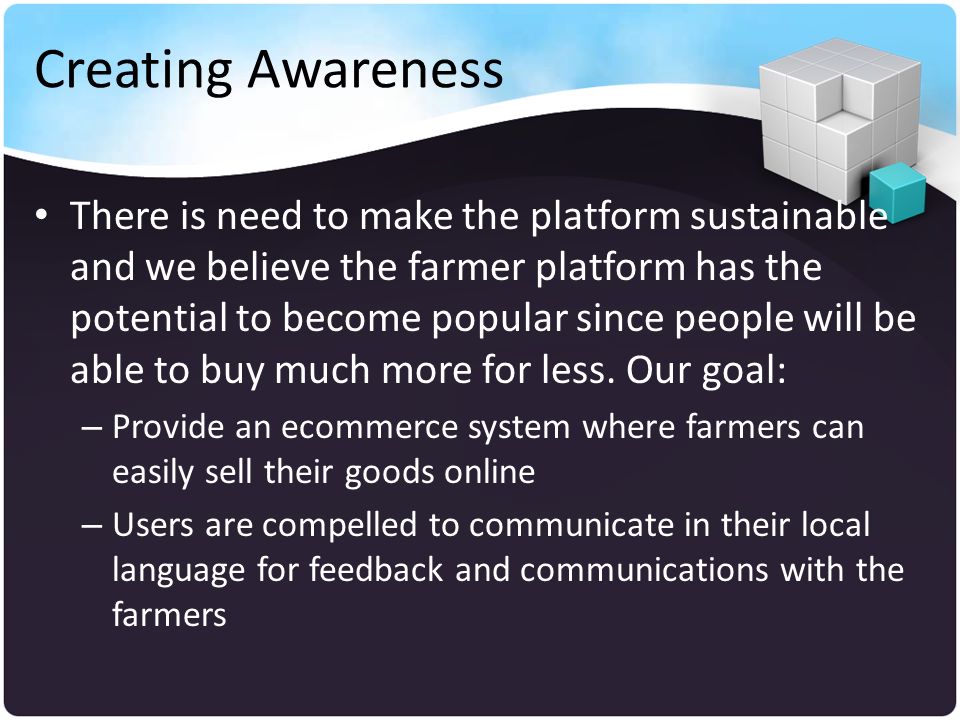 Creating Awareness

• There is need to make the platform sustainable and we believe the farmer platform has the potential to become popular since people will be able to buy much more for less. Our goal:

– Provide an ecommerce system where farmers can easily sell their goods online

– Users are compelled to communicate in their local language for feedback and communications with the farmers